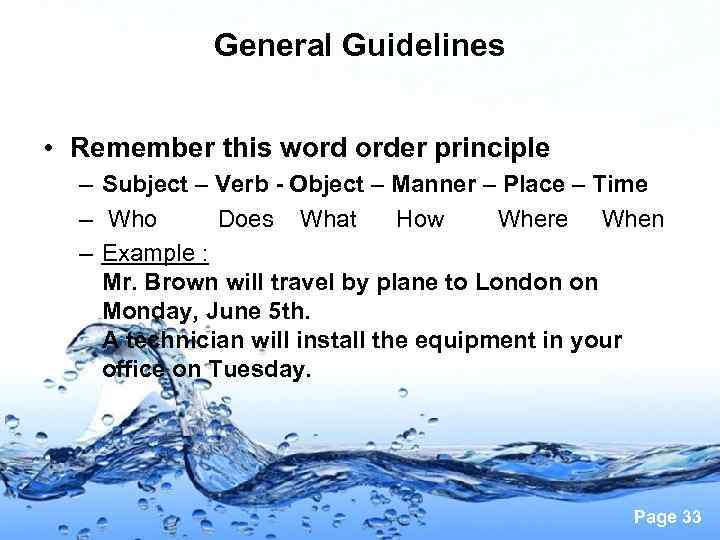 General Guidelines

• Remember this word order principle

– Subject – Verb - Object – Manner – Place – Time

– Who Does What How Where When

– Example :
Mr. Brown will travel by plane to London on Monday, June 5th.
A technician will install the equipment in your office on Tuesday.

Page 33